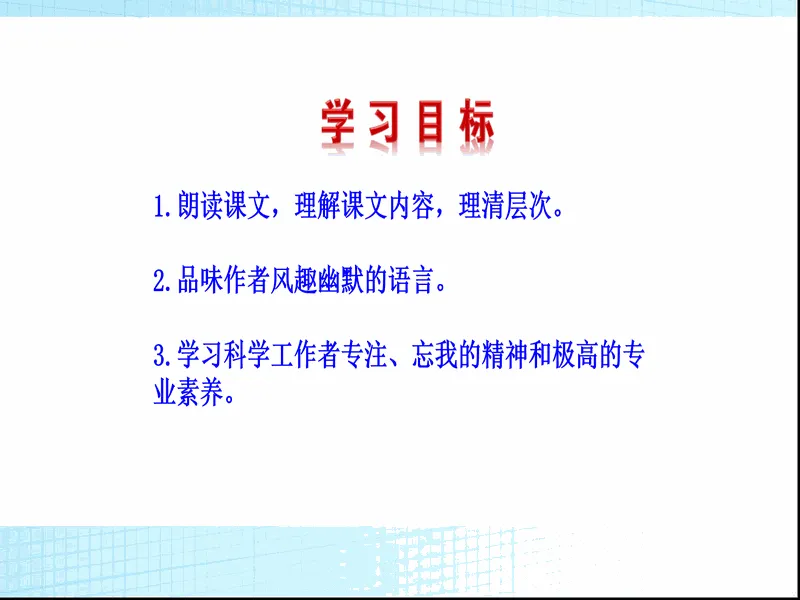 学习目标

1.朗读课文，理解课文内容，理清层次。

2.品味作者风趣幽默的语言。

3.学习科学工作者专注、忘我的精神和极高的专业素养。